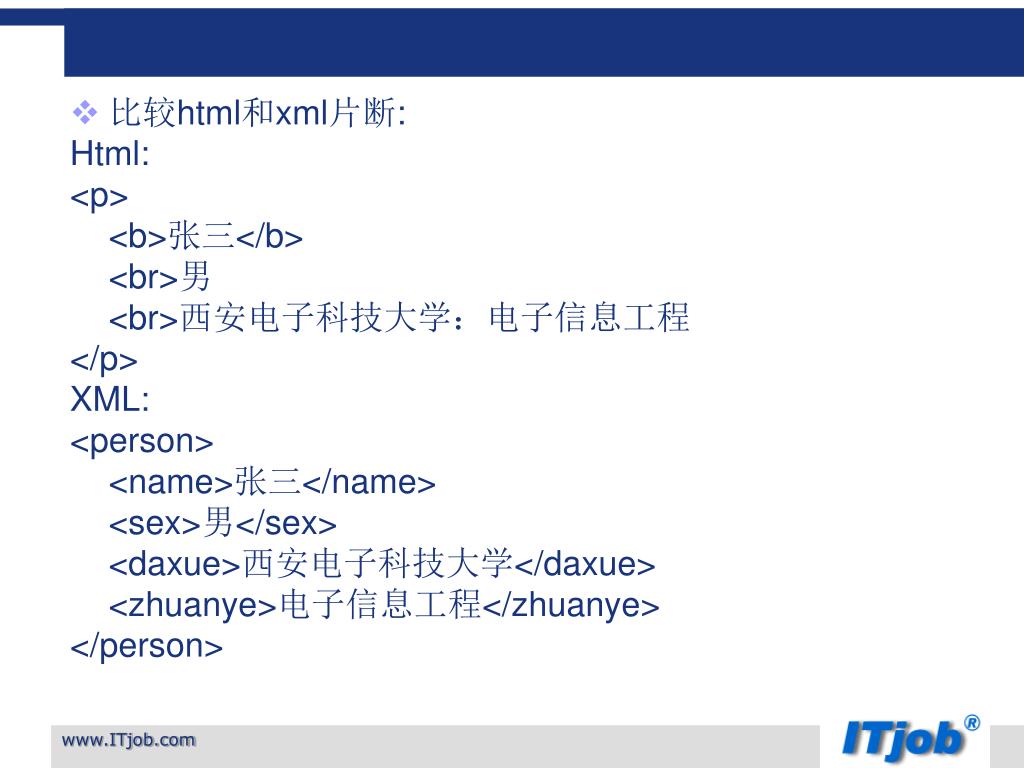 ❖ 比较html和xml片断:
Html:
<p>
<b>张三</b>
<br>男
<br>西安电子科技大学：电子信息工程
</p>
XML:
<person>
<name>张三</name>
<sex>男</sex>
<daxue>西安电子科技大学</daxue>
<zhuanye>电子信息工程</zhuanye>
</person>

www.ITjob.com

ITjob®